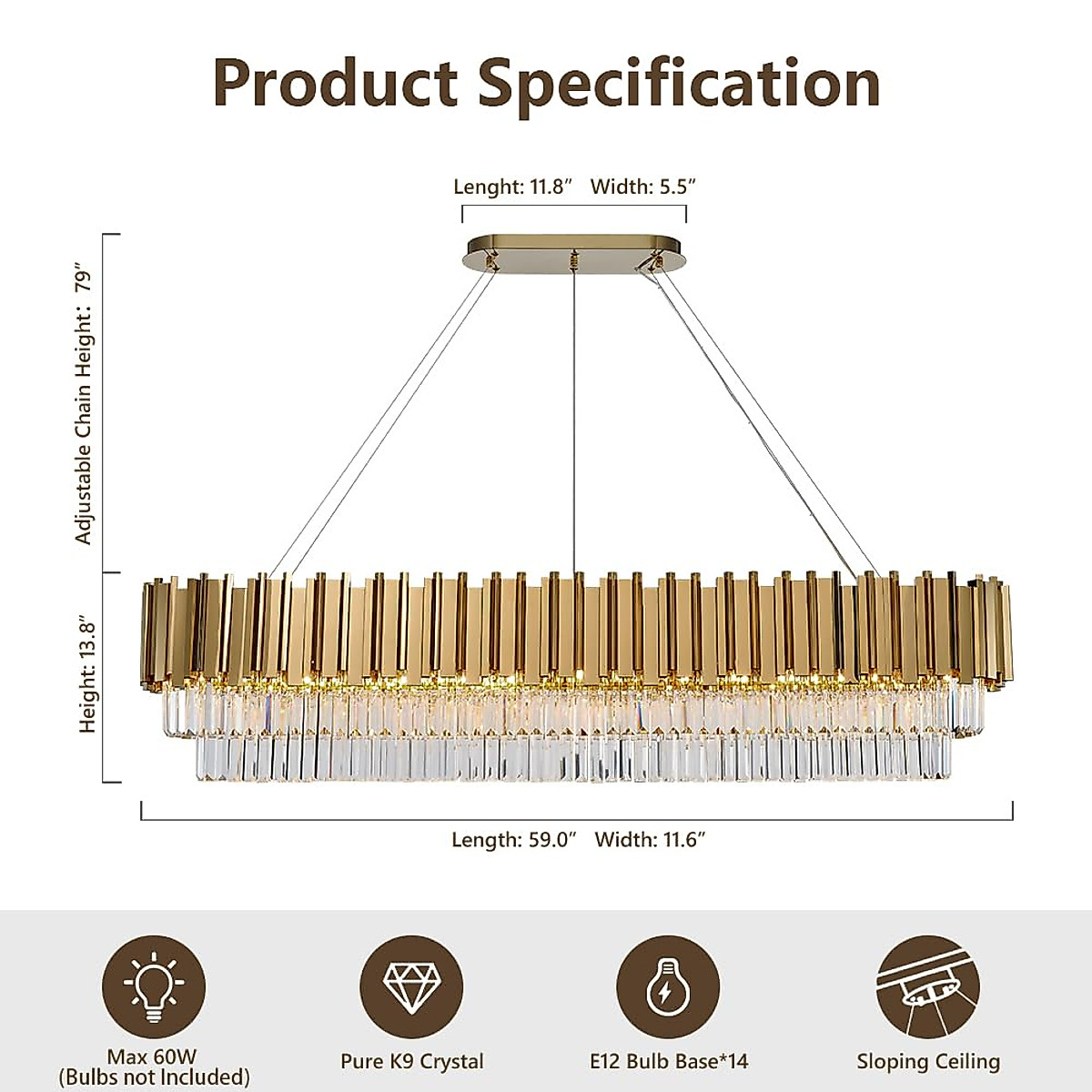 Product Specification

Lenght: 11.8″ Width: 5.5″

Adjustable Chain Height: 79″

Height: 13.8″

Length: 59.0″ Width: 11.6″

Max 60W
(Bulbs not Included)

Pure K9 Crystal

E12 Bulb Base*14

Sloping Ceiling